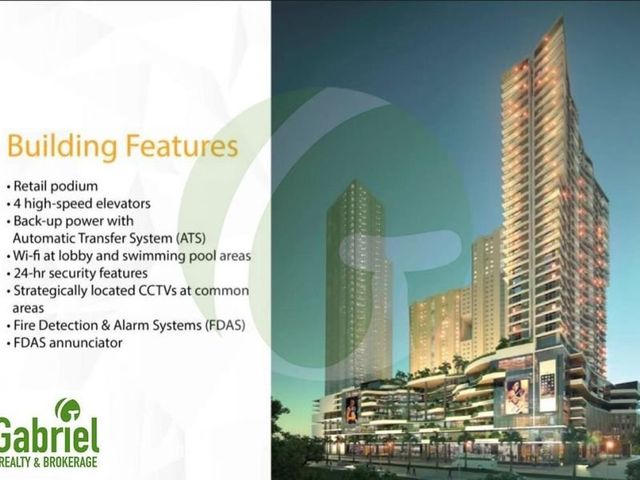 Building Features

• Retail podium
• 4 high-speed elevators
• Back-up power with Automatic Transfer System (ATS)
• Wi-fi at lobby and swimming pool areas
• 24-hr security features
• Strategically located CCTVs at common areas
• Fire Detection & Alarm Systems (FDAS)
• FDAS annunciator

Gabriel
REALTY & BROKERAGE